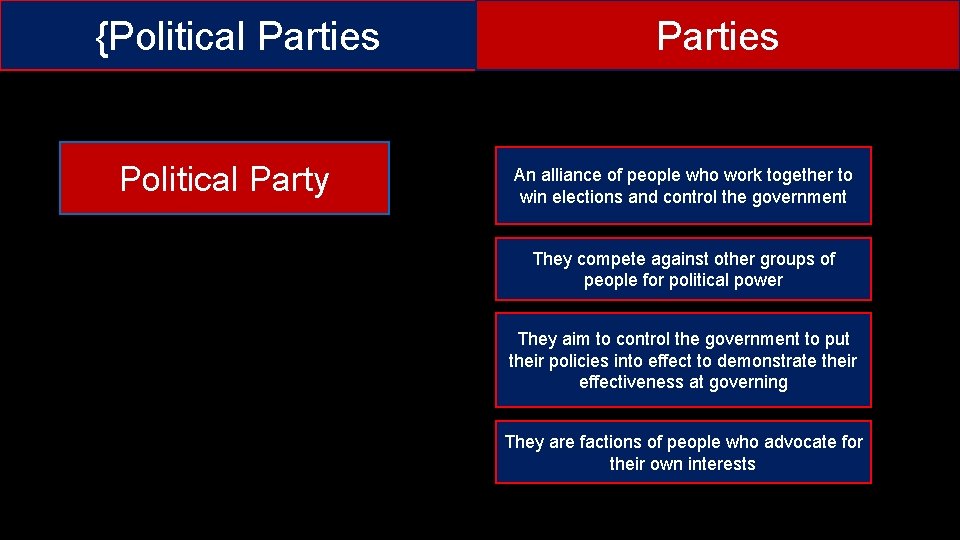 {Political Parties

Parties

Political Party

An alliance of people who work together to win elections and control the government

They compete against other groups of people for political power

They aim to control the government to put their policies into effect to demonstrate their effectiveness at governing

They are factions of people who advocate for their own interests